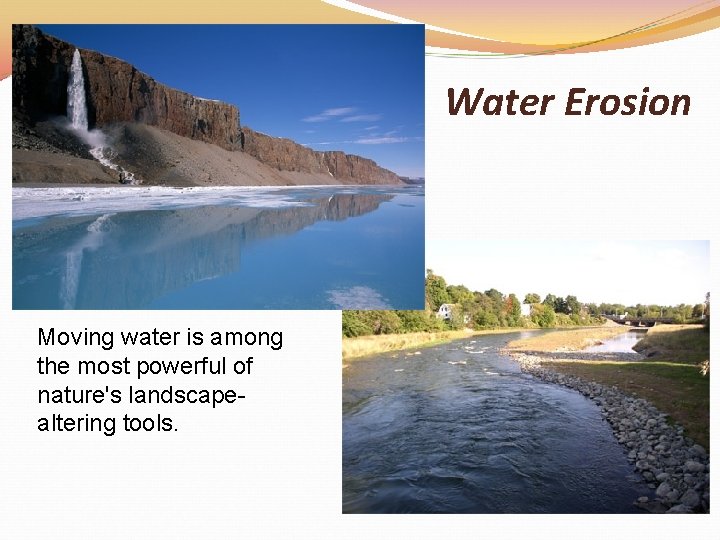 Water Erosion

Moving water is among the most powerful of nature's landscape-altering tools.